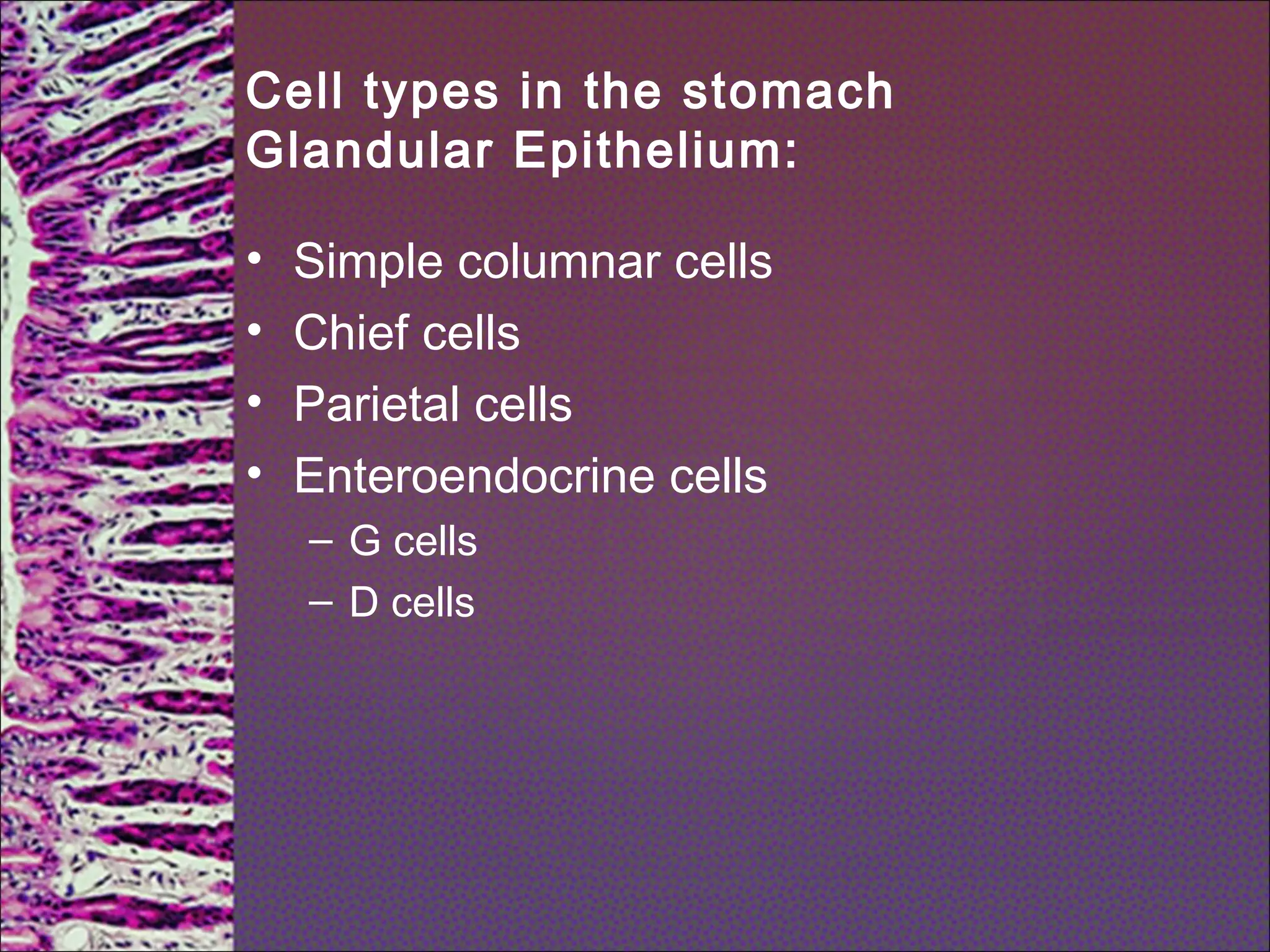 Cell types in the stomach
Glandular Epithelium:

• Simple columnar cells
• Chief cells
• Parietal cells
• Enteroendocrine cells
– G cells
– D cells